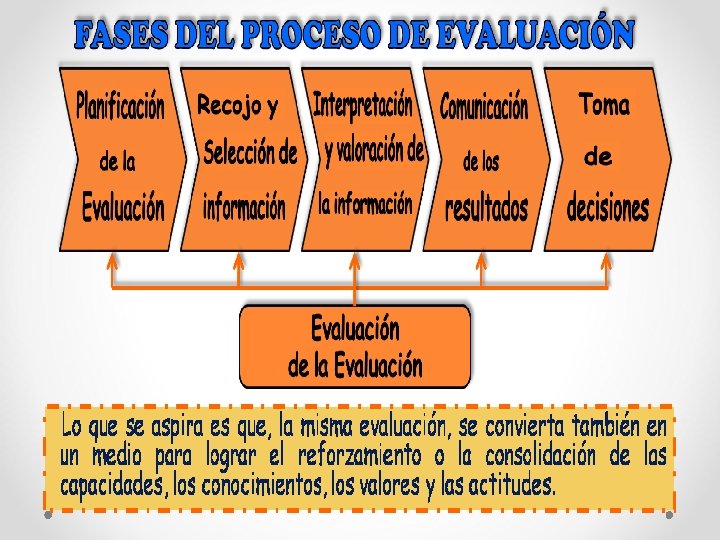 FASES DEL PROCESO DE EVALUACIÓN

Planificación de la Evaluación

Recojo y Selección de información

Interpretación y valoración de la información

Comunicación de los resultados

Toma de decisiones

Evaluación de la Evaluación

Lo que se aspira es que, la misma evaluación, se convierta también en un medio para lograr el reforzamiento o la consolidación de las capacidades, los conocimientos, los valores y las actitudes.